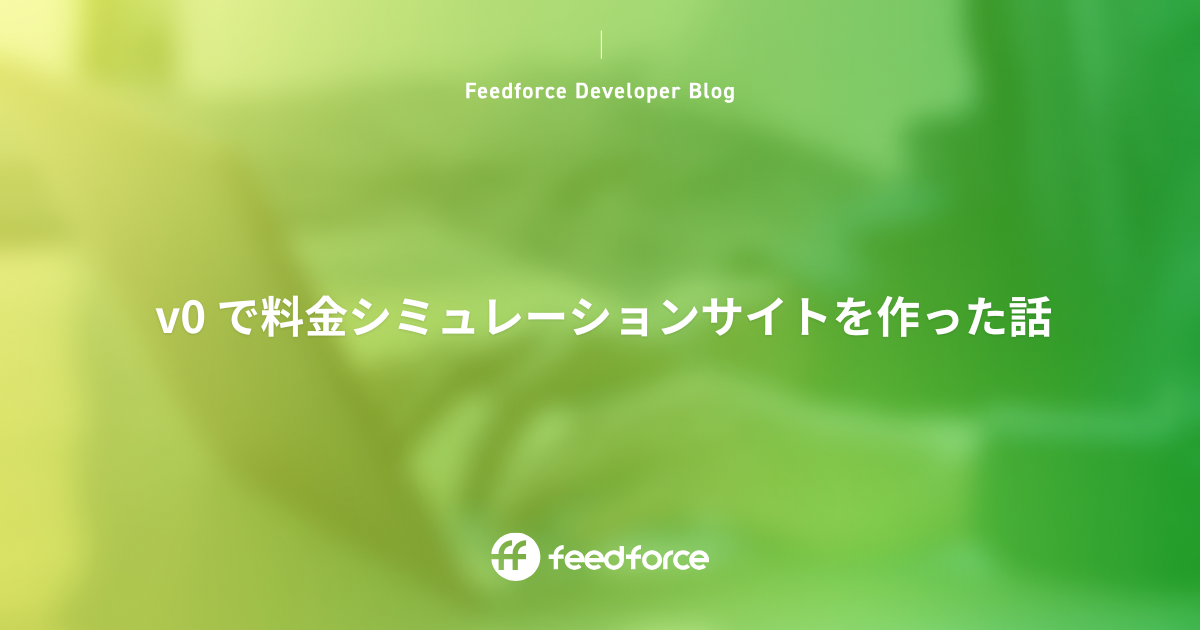 Feedforce Developer Blog

v0 で料金シミュレーションサイトを作った話

ff feedforce